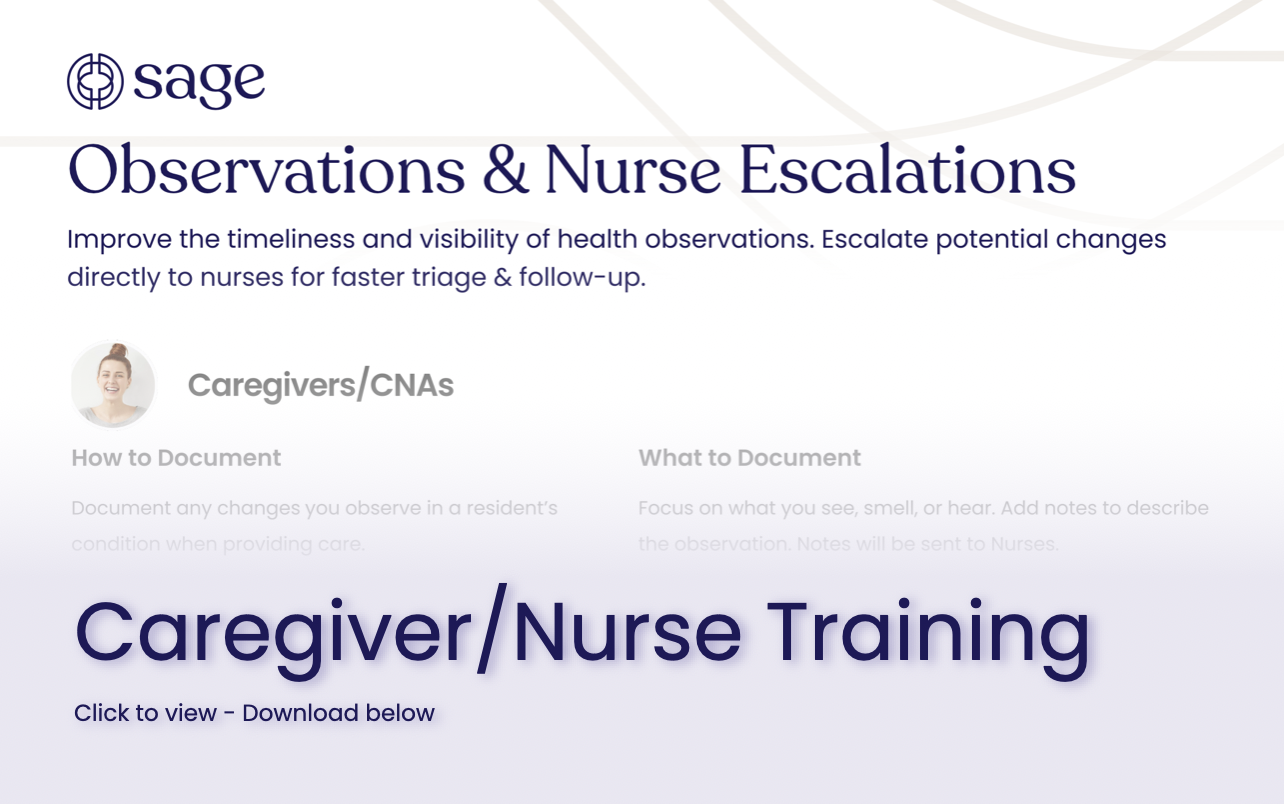 sage

Observations & Nurse Escalations

Improve the timeliness and visibility of health observations. Escalate potential changes directly to nurses for faster triage & follow-up.

Caregivers/CNAs

How to Document

Document any changes you observe in a resident's condition when providing care.

What to Document

Focus on what you see, smell, or hear. Add notes to describe the observation. Notes will be sent to Nurses.

Caregiver/Nurse Training

Click to view - Download below